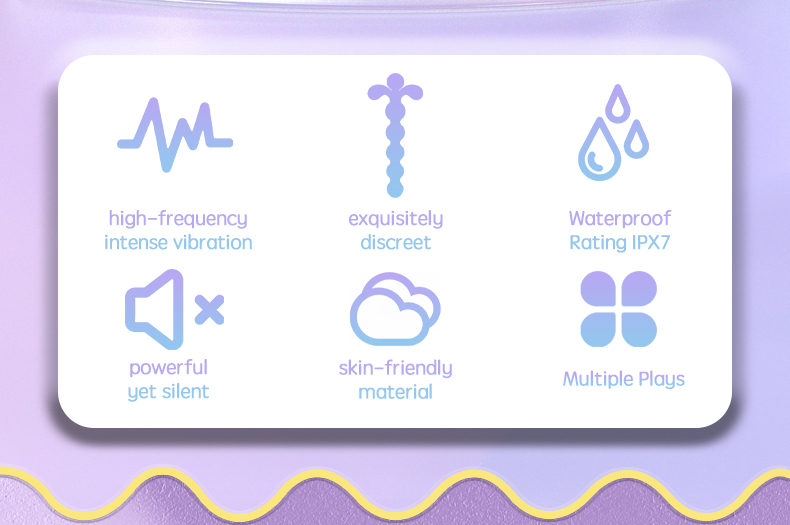 high-frequency intense vibration

exquisitely discreet

Waterproof Rating IPX7

powerful yet silent

skin-friendly material

Multiple Plays